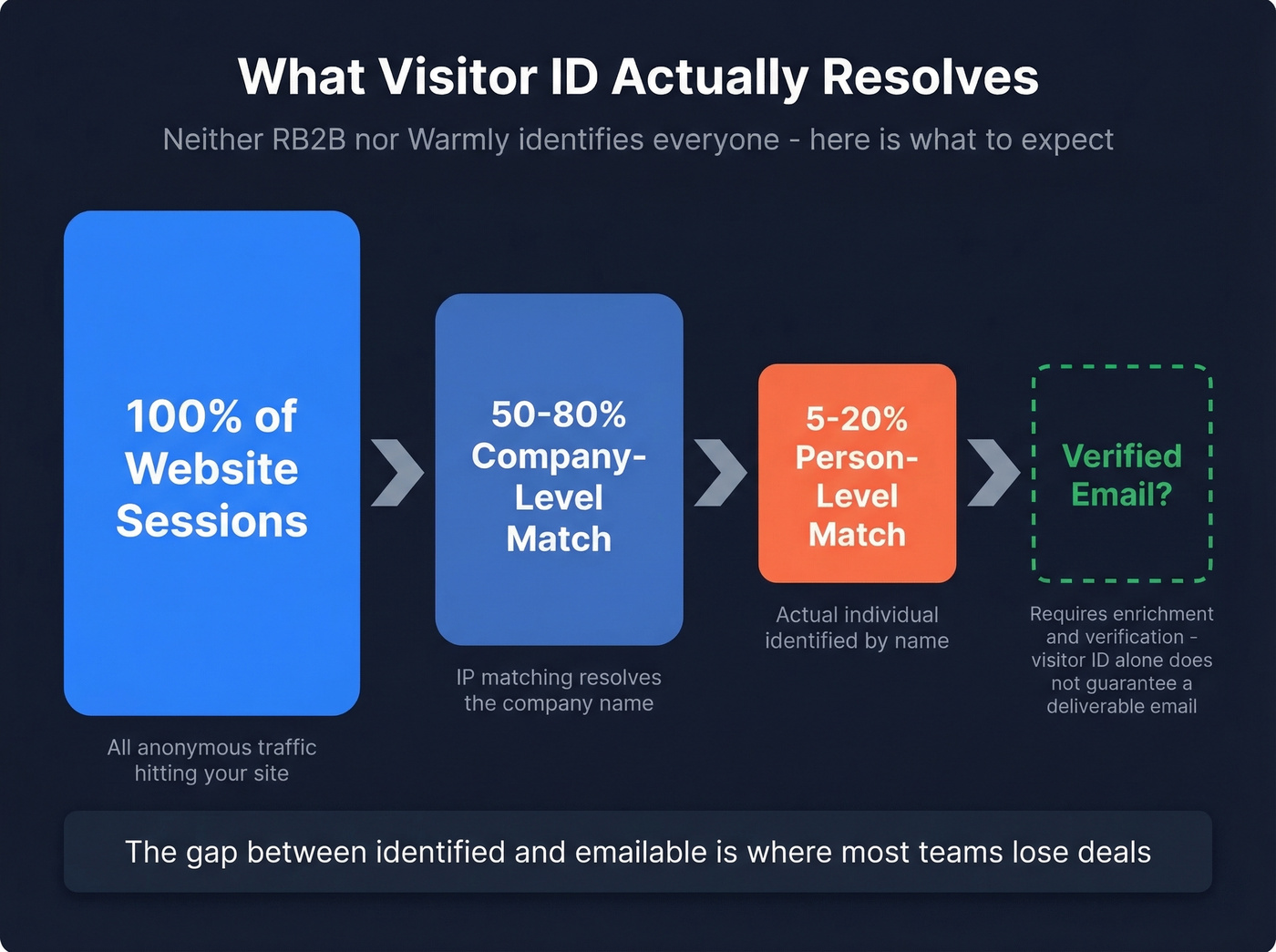 What Visitor ID Actually Resolves

Neither RB2B nor Warmly identifies everyone - here is what to expect

100% of Website Sessions

All anonymous traffic hitting your site

50-80% Company-Level Match

IP matching resolves the company name

5-20% Person-Level Match

Actual individual identified by name

Verified Email?

Requires enrichment and verification - visitor ID alone does not guarantee a deliverable email

The gap between identified and emailable is where most teams lose deals